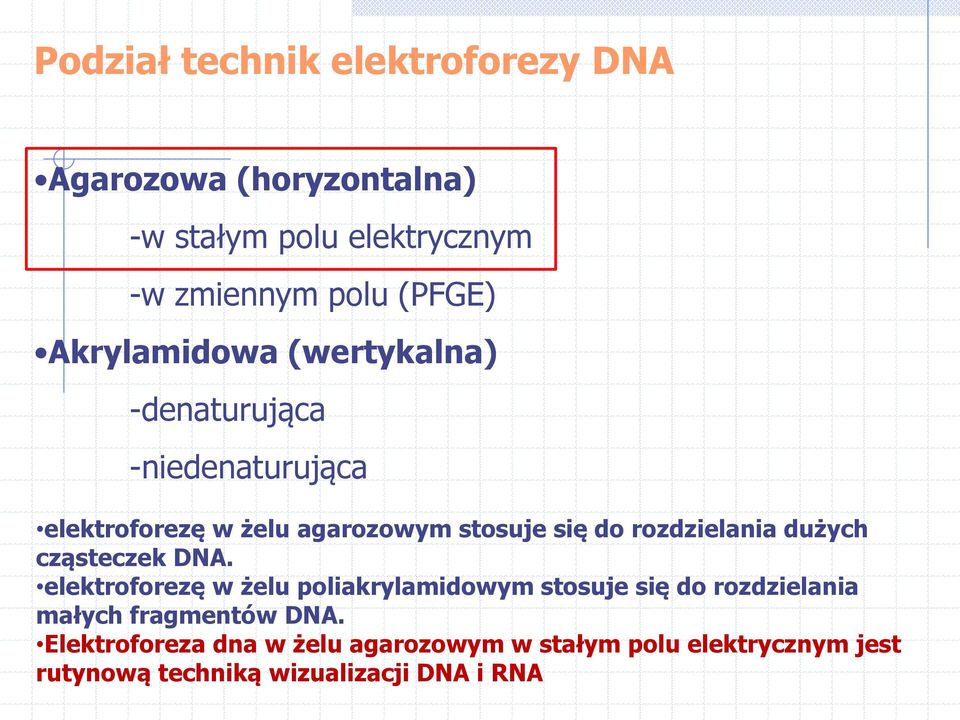 Podział technik elektroforezy DNA

•Agarozowa (horyzontalna)

-w stałym polu elektrycznym

-w zmiennym polu (PFGE)

•Akrylamidowa (wertykalna)

-denaturująca

-niedenaturująca

•elektroforezę w żelu agarozowym stosuje się do rozdzielania dużych cząsteczek DNA.
•elektroforezę w żelu poliakrylamidowym stosuje się do rozdzielania małych fragmentów DNA.
•Elektroforeza dna w żelu agarozowym w stałym polu elektrycznym jest rutynową techniką wizualizacji DNA i RNA